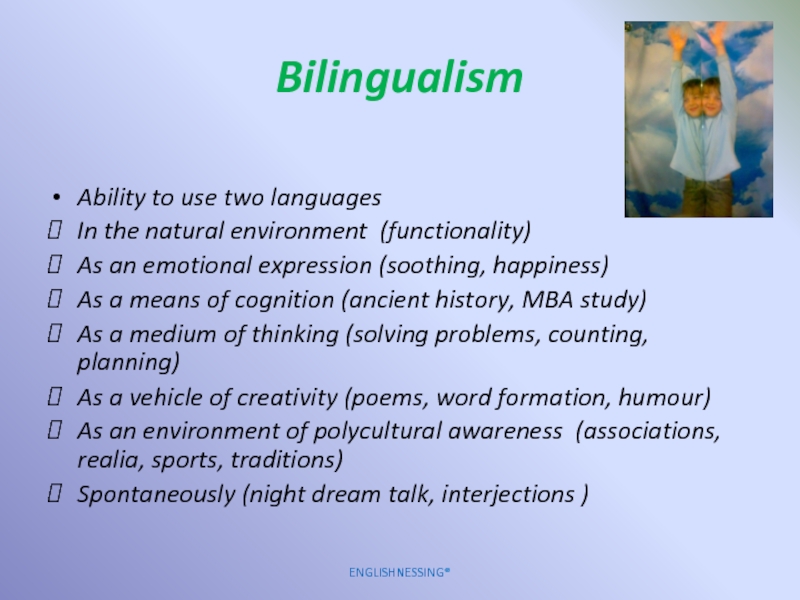 Bilingualism

• Ability to use two languages
 In the natural environment (functionality)
 As an emotional expression (soothing, happiness)
 As a means of cognition (ancient history, MBA study)
 As a medium of thinking (solving problems, counting, planning)
 As a vehicle of creativity (poems, word formation, humour)
 As an environment of polycultural awareness (associations, realia, sports, traditions)
 Spontaneously (night dream talk, interjections )

ENGLISHNESSING®